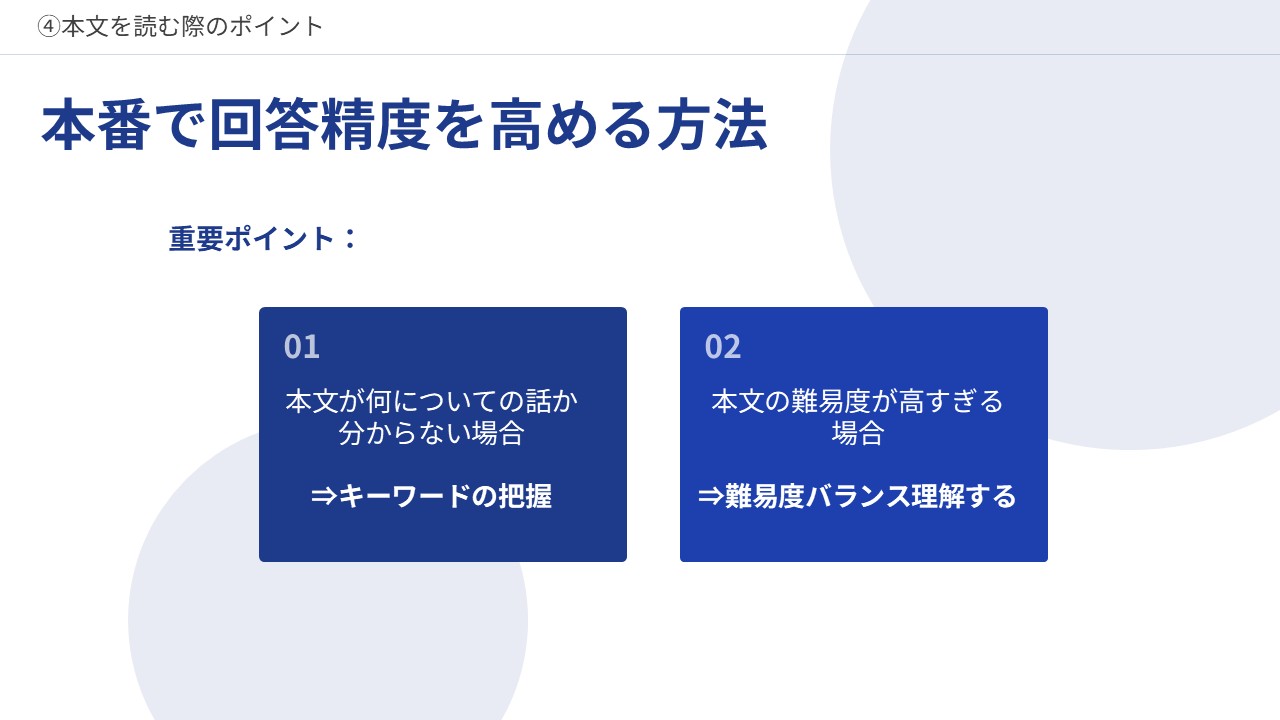 ④本文を読む際のポイント

本番で回答精度を高める方法

重要ポイント：

01

本文が何についての話か分からない場合

⇒キーワードの把握

02

本文の難易度が高すぎる場合

⇒難易度バランス理解する